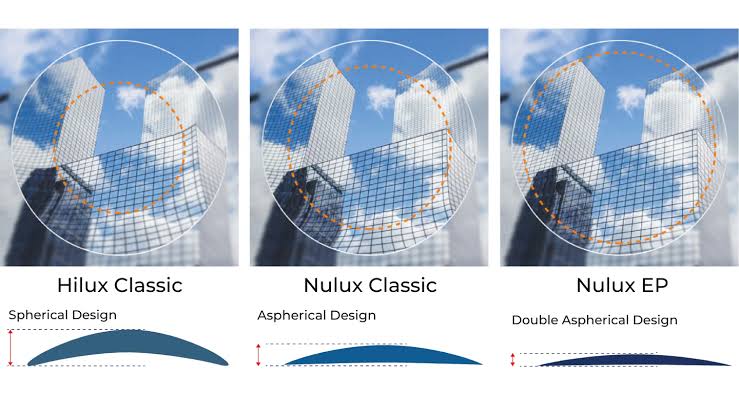 Hilux Classic

Spherical Design

Nulux Classic

Aspherical Design

Nulux EP

Double Aspherical Design